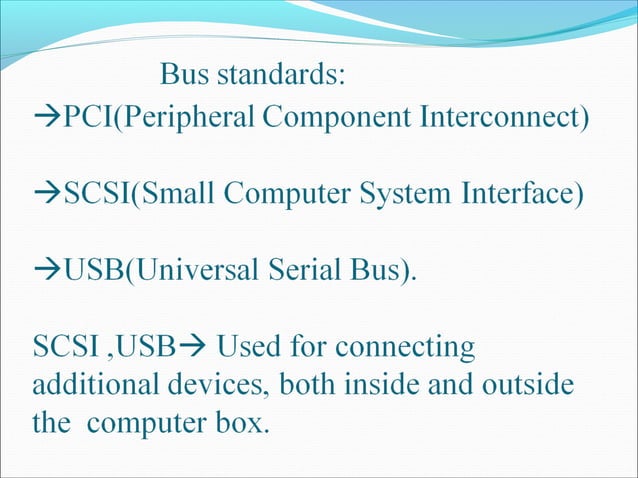 Bus standards:
→PCI(Peripheral Component Interconnect)

→SCSI(Small Computer System Interface)

→USB(Universal Serial Bus).

SCSI ,USB→ Used for connecting additional devices, both inside and outside the computer box.